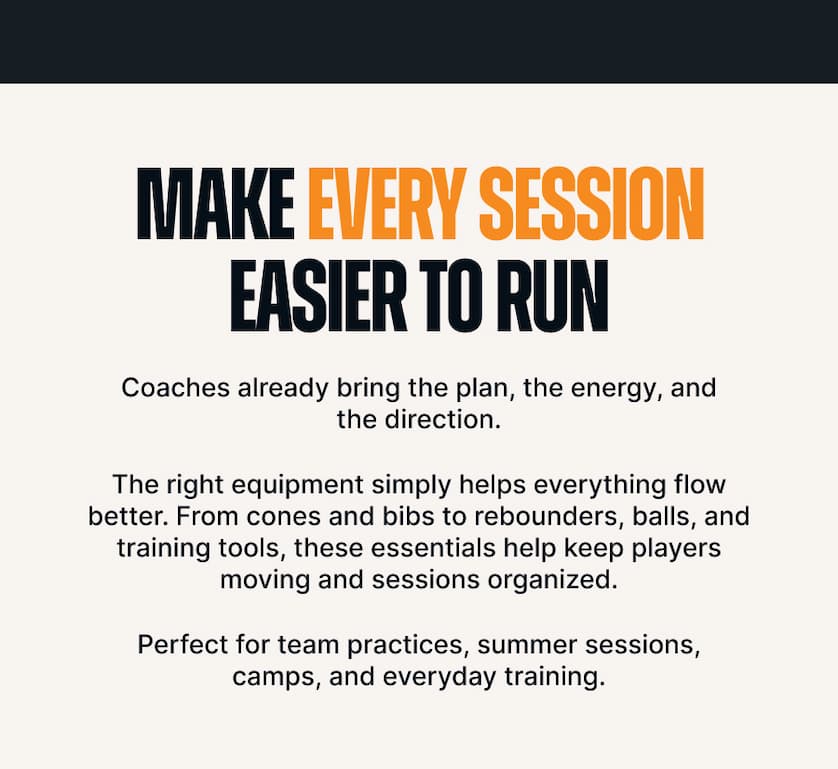 MAKE EVERY SESSION EASIER TO RUN

Coaches already bring the plan, the energy, and the direction.

The right equipment simply helps everything flow better. From cones and bibs to rebounders, balls, and training tools, these essentials help keep players moving and sessions organized.

Perfect for team practices, summer sessions, camps, and everyday training.